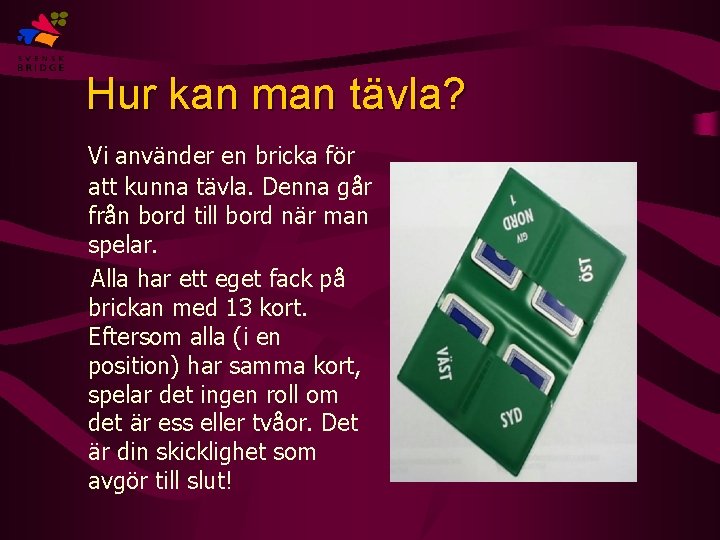 SVENSK
BRIDGE

Hur kan man tävla?

Vi använder en bricka för att kunna tävla. Denna går från bord till bord när man spelar.

Alla har ett eget fack på brickan med 13 kort. Eftersom alla (i en position) har samma kort, spelar det ingen roll om det är ess eller tvåor. Det är din skicklighet som avgör till slut!

1
NORD
GIV
ÖST
VÄST
SYD